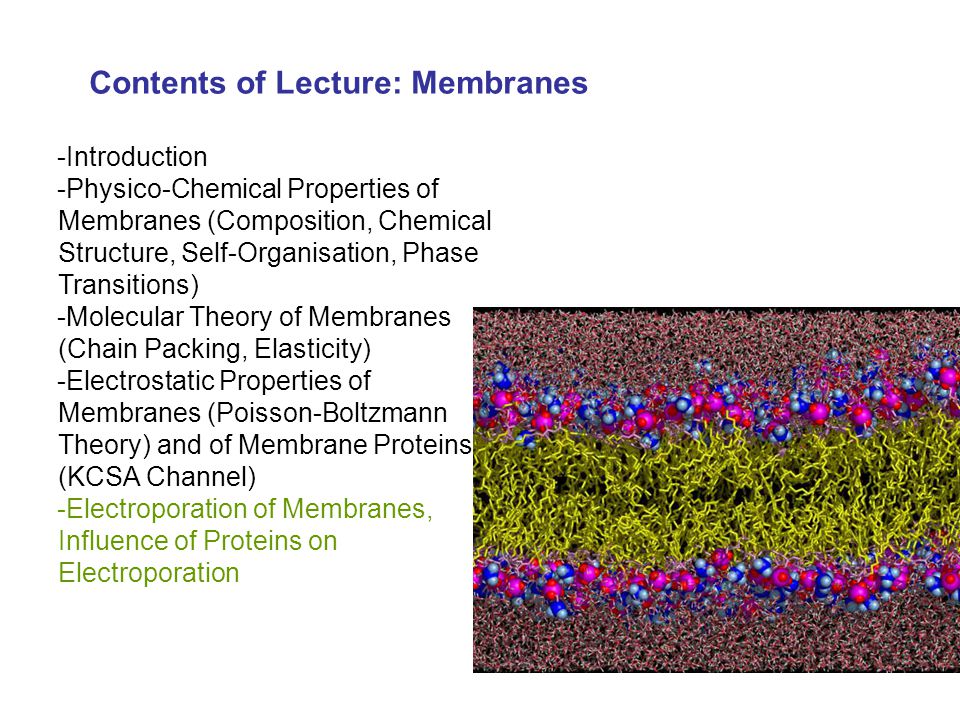 Contents of Lecture: Membranes

-Introduction
-Physico-Chemical Properties of Membranes (Composition, Chemical Structure, Self-Organisation, Phase Transitions)
-Molecular Theory of Membranes (Chain Packing, Elasticity)
-Electrostatic Properties of Membranes (Poisson-Boltzmann Theory) and of Membrane Proteins (KCSA Channel)
-Electroporation of Membranes, Influence of Proteins on Electroporation